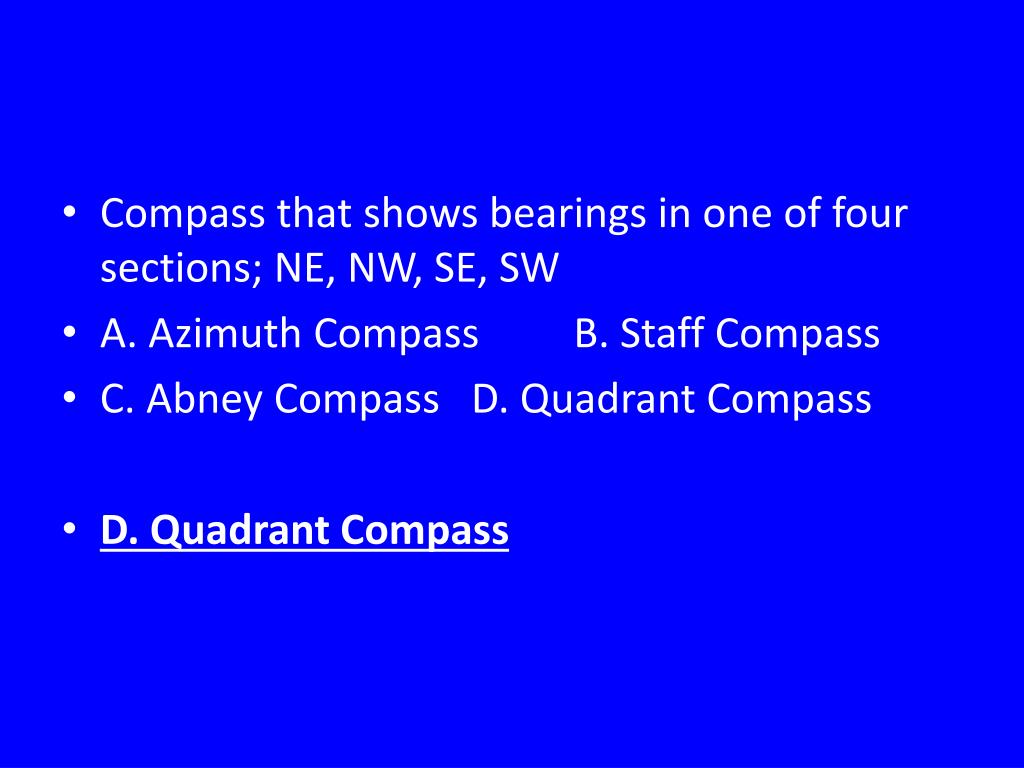 • Compass that shows bearings in one of four sections; NE, NW, SE, SW
• A. Azimuth Compass B. Staff Compass
• C. Abney Compass D. Quadrant Compass

• D. Quadrant Compass